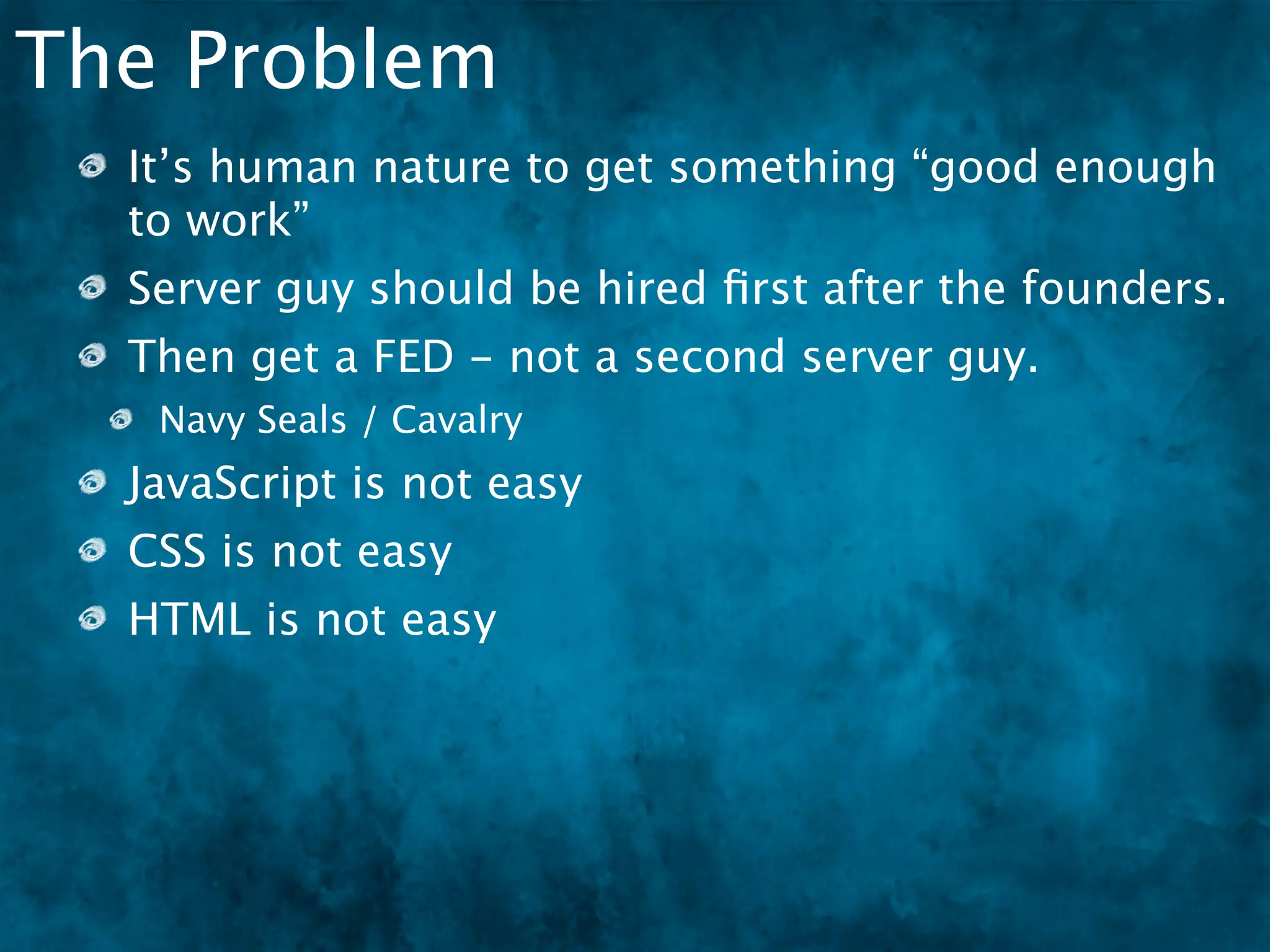 The Problem

It’s human nature to get something “good enough to work”

Server guy should be hired first after the founders.

Then get a FED – not a second server guy.

Navy Seals / Cavalry

JavaScript is not easy

CSS is not easy

HTML is not easy